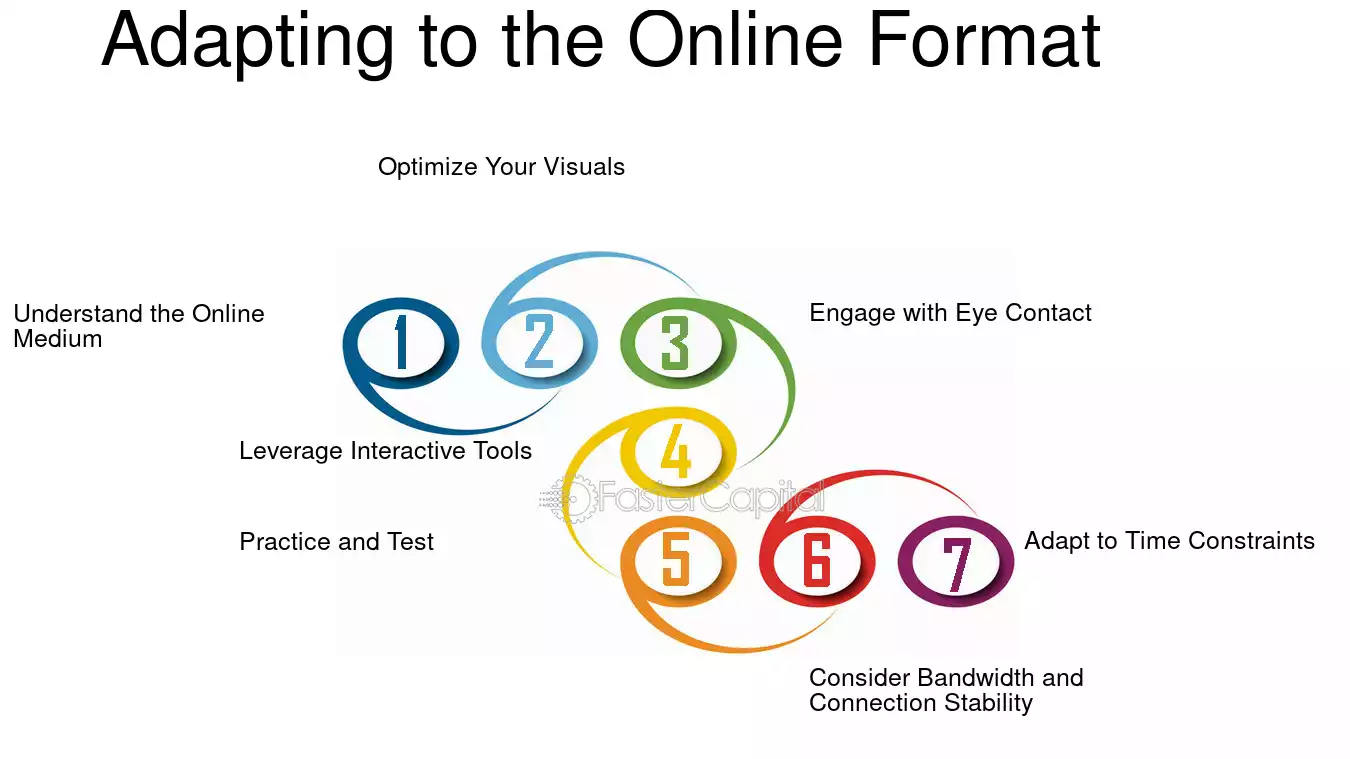 Adapting to the Online Format

Optimize Your Visuals

Understand the Online Medium

1

2

3

Engage with Eye Contact

Leverage Interactive Tools

4

FasterCapital

Practice and Test

5

6

7

Adapt to Time Constraints

Consider Bandwidth and Connection Stability